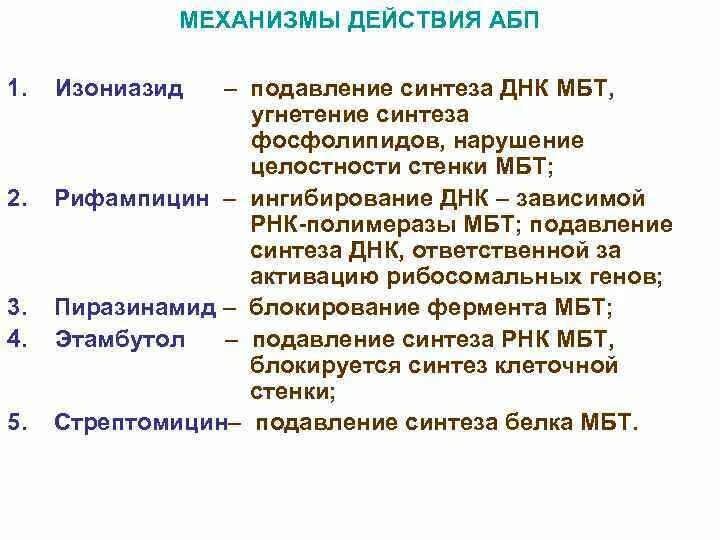 МЕХАНИЗМЫ ДЕЙСТВИЯ АБП

1. Изониазид – подавление синтеза ДНК МБТ, угнетение синтеза фосфолипидов, нарушение целостности стенки МБТ;
2. Рифампицин – ингибирование ДНК – зависимой РНК-полимеразы МБТ; подавление синтеза ДНК, ответственной за активацию рибосомальных генов;
3. Пиразинамид – блокирование фермента МБТ;
4. Этамбутол – подавление синтеза РНК МБТ, блокируется синтез клеточной стенки;
5. Стрептомицин– подавление синтеза белка МБТ.